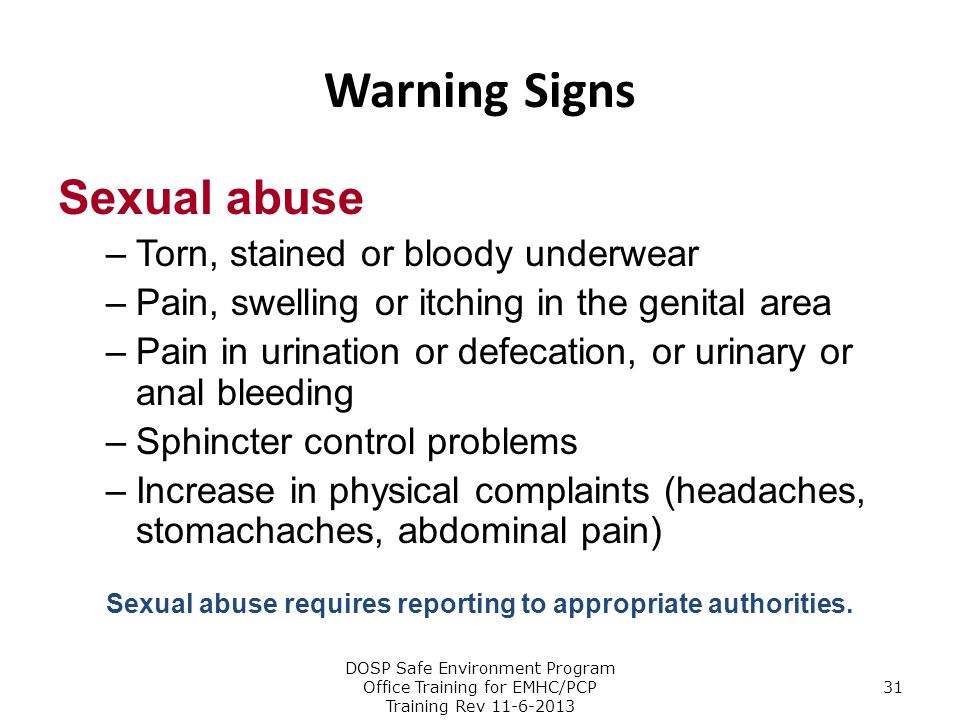 Warning Signs

Sexual abuse

– Torn, stained or bloody underwear
– Pain, swelling or itching in the genital area
– Pain in urination or defecation, or urinary or anal bleeding
– Sphincter control problems
– Increase in physical complaints (headaches, stomachaches, abdominal pain)

Sexual abuse requires reporting to appropriate authorities.

DOSP Safe Environment Program
Office Training for EMHC/PCP
Training Rev 11-6-2013

31